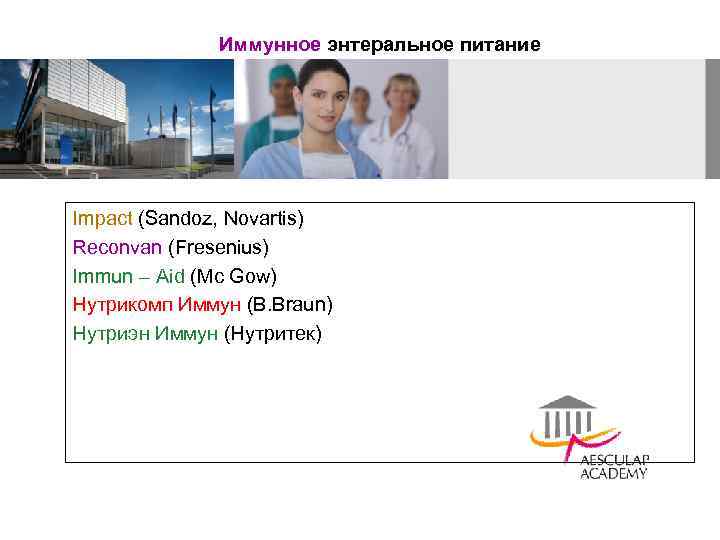 Иммунное энтеральное питание

Impact (Sandoz, Novartis)
Reconvan (Fresenius)
Immun – Aid (Mc Gow)
Нутрикомп Иммун (B.Braun)
Нутриэн Иммун (Нутритек)

AESCULAP ACADEMY